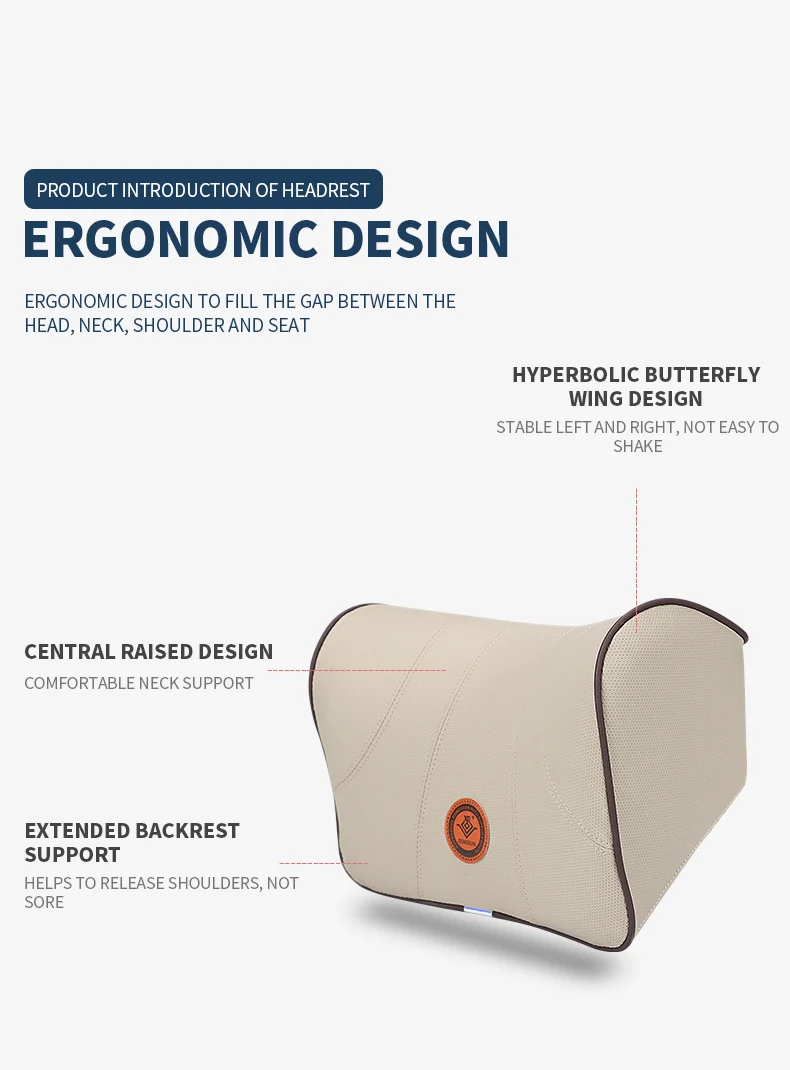 PRODUCT INTRODUCTION OF HEADREST

ERGONOMIC DESIGN

ERGONOMIC DESIGN TO FILL THE GAP BETWEEN THE HEAD, NECK, SHOULDER AND SEAT

HYPERBOLIC BUTTERFLY WING DESIGN

STABLE LEFT AND RIGHT, NOT EASY TO SHAKE

CENTRAL RAISED DESIGN

COMFORTABLE NECK SUPPORT

EXTENDED BACKREST SUPPORT

HELPS TO RELEASE SHOULDERS, NOT SORE